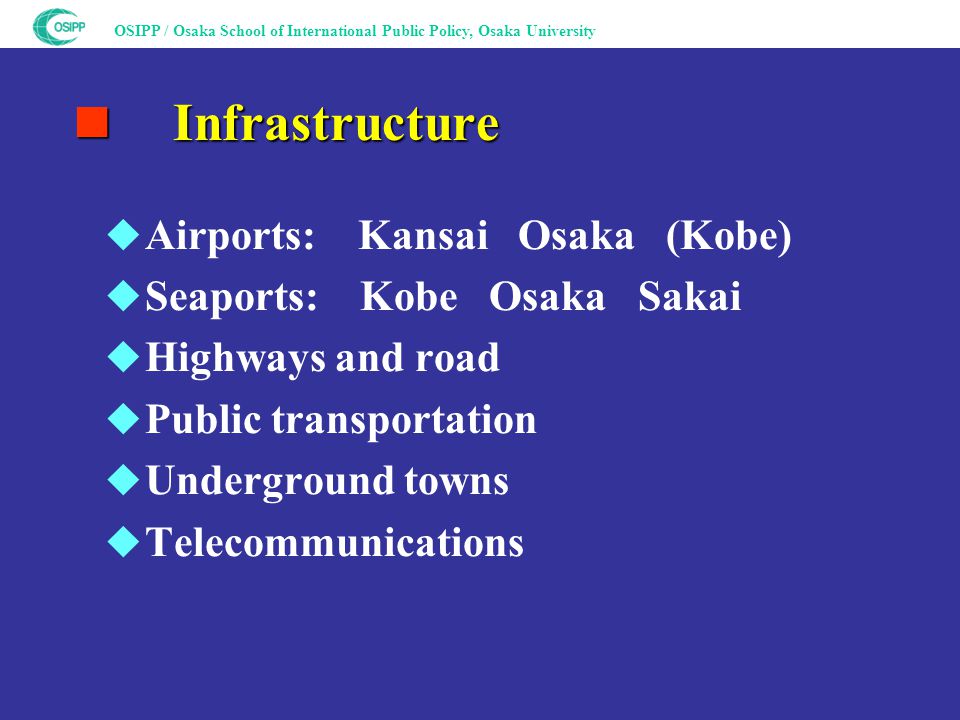 OSIPP

OSIPP / Osaka School of International Public Policy, Osaka University

Infrastructure

Airports: Kansai Osaka (Kobe)

Seaports: Kobe Osaka Sakai

Highways and road

Public transportation

Underground towns

Telecommunications